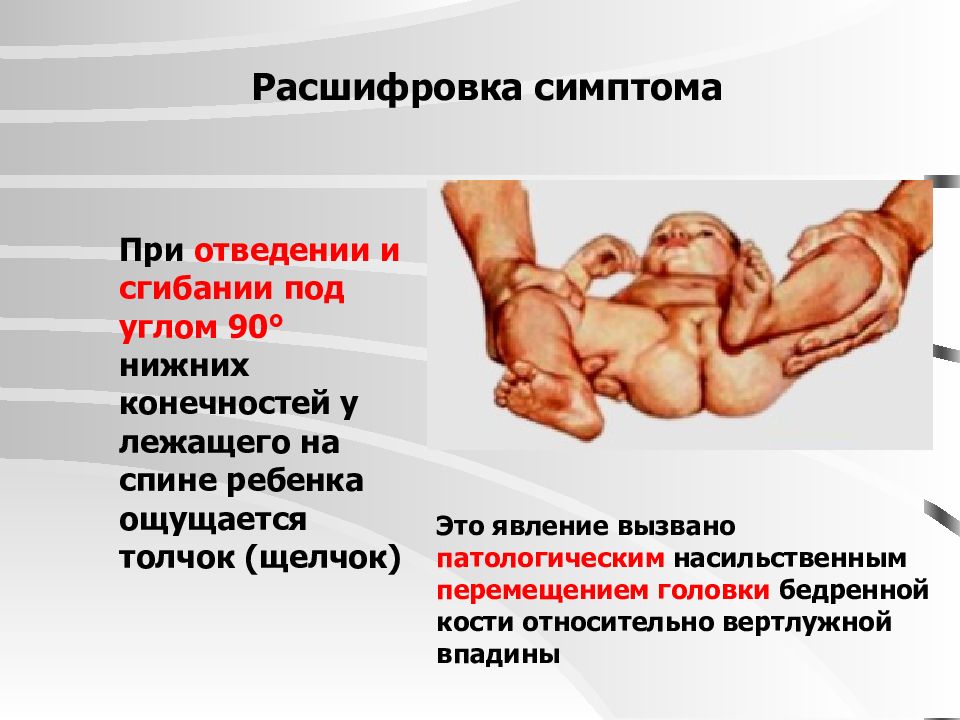 Расшифровка симптома

При отведении и сгибании под углом 90° нижних конечностей у лежащего на спине ребенка ощущается толчок (щелчок)

Это явление вызвано патологическим насильственным перемещением головки бедренной кости относительно вертлужной впадины